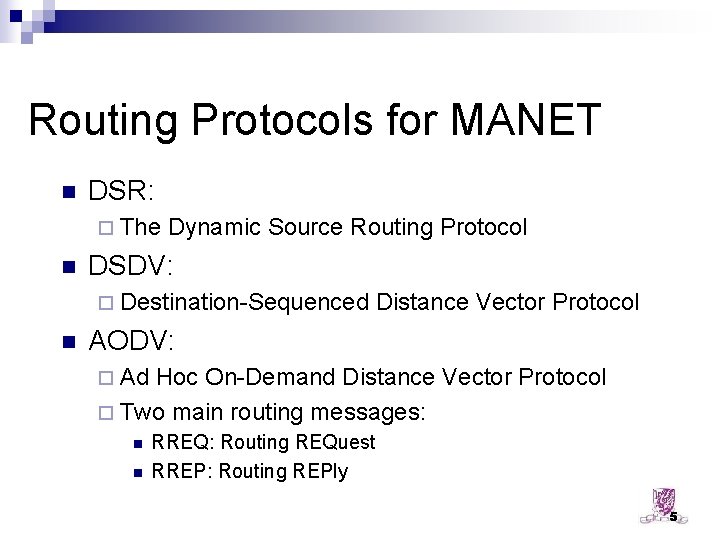 Routing Protocols for MANET

DSR:
The Dynamic Source Routing Protocol

DSDV:
Destination-Sequenced Distance Vector Protocol

AODV:
Ad Hoc On-Demand Distance Vector Protocol
Two main routing messages:
RREQ: Routing REQuest
RREP: Routing REPly

5